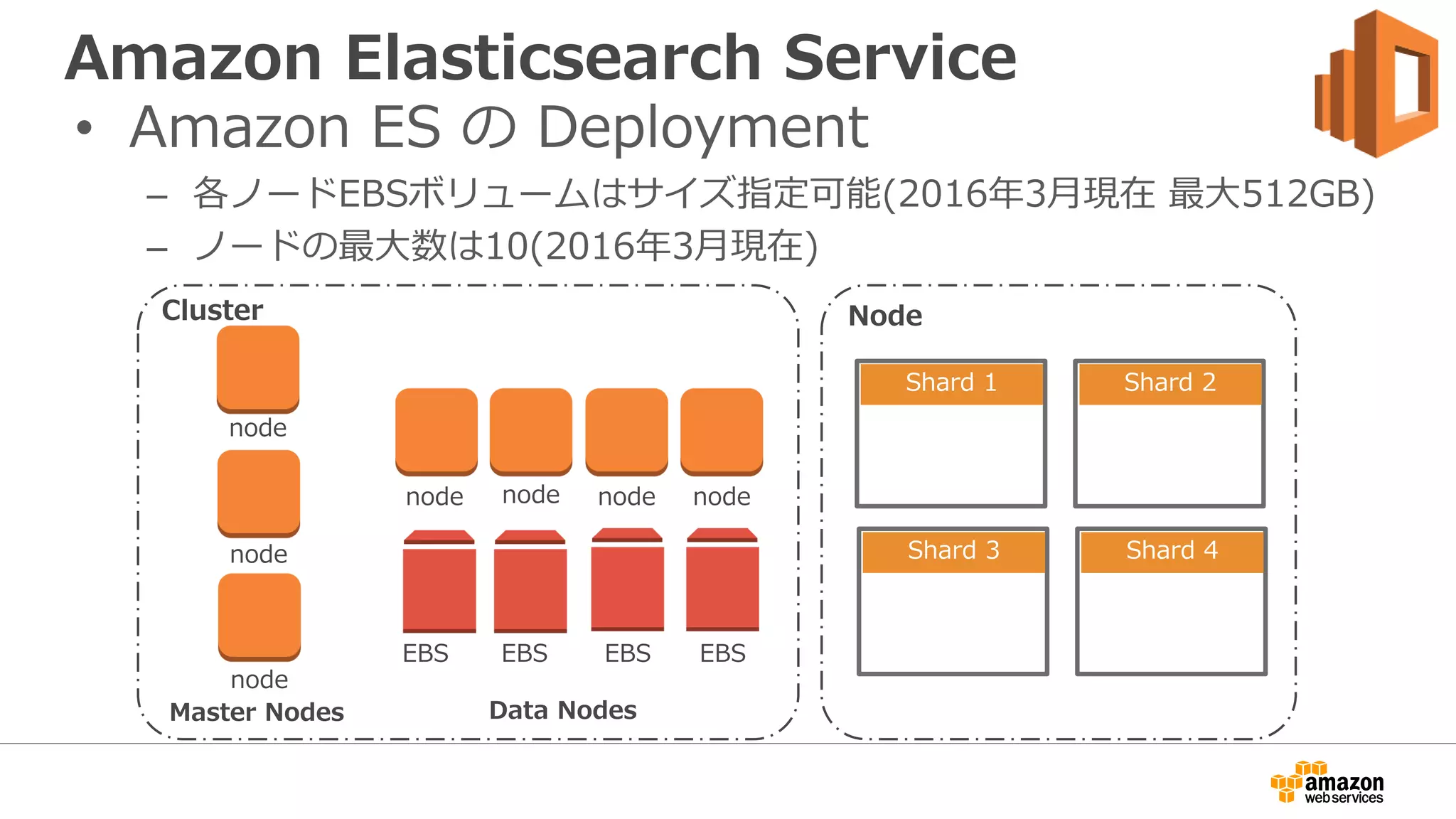 Amazon Elasticsearch Service

• Amazon ES の Deployment

– 各ノードEBSボリュームはサイズ指定可能(2016年3月現在 最大512GB)

– ノードの最大数は10(2016年3月現在)

Cluster

node

node

node

Master Nodes

node node node node

EBS EBS EBS EBS

Data Nodes

Node

Shard 1

Shard 2

Shard 3

Shard 4

amazon web services